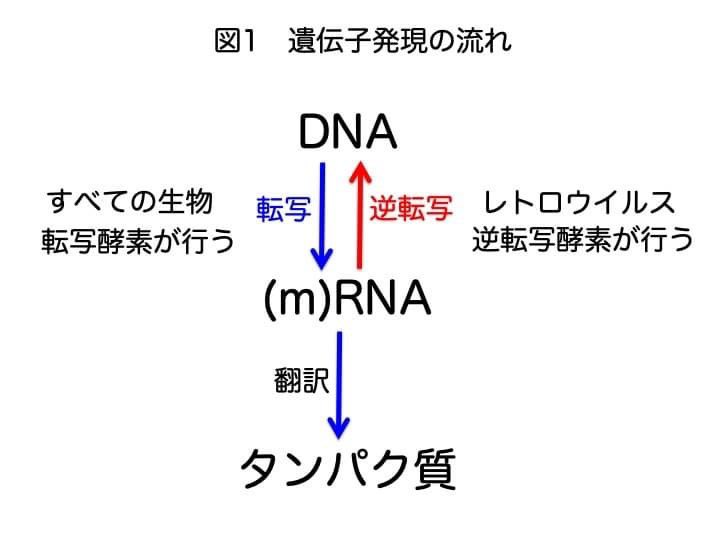 図1　遺伝子発現の流れ

DNA

すべての生物
転写酵素が行う

転写

逆転写

レトロウイルス
逆転写酵素が行う

(m)RNA

翻訳

タンパク質